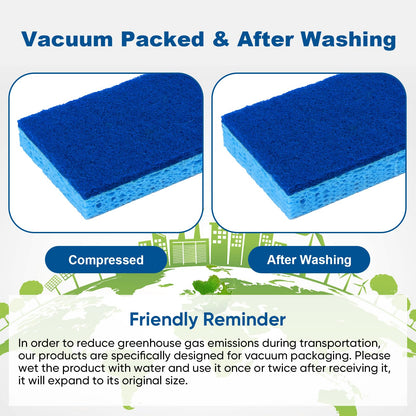 Vacuum Packed & After Washing

Compressed

After Washing

Friendly Reminder

In order to reduce greenhouse gas emissions during transportation, our products are specifically designed for vacuum packaging. Please wet the product with water and use it once or twice after receiving it, it will expand to its original size.